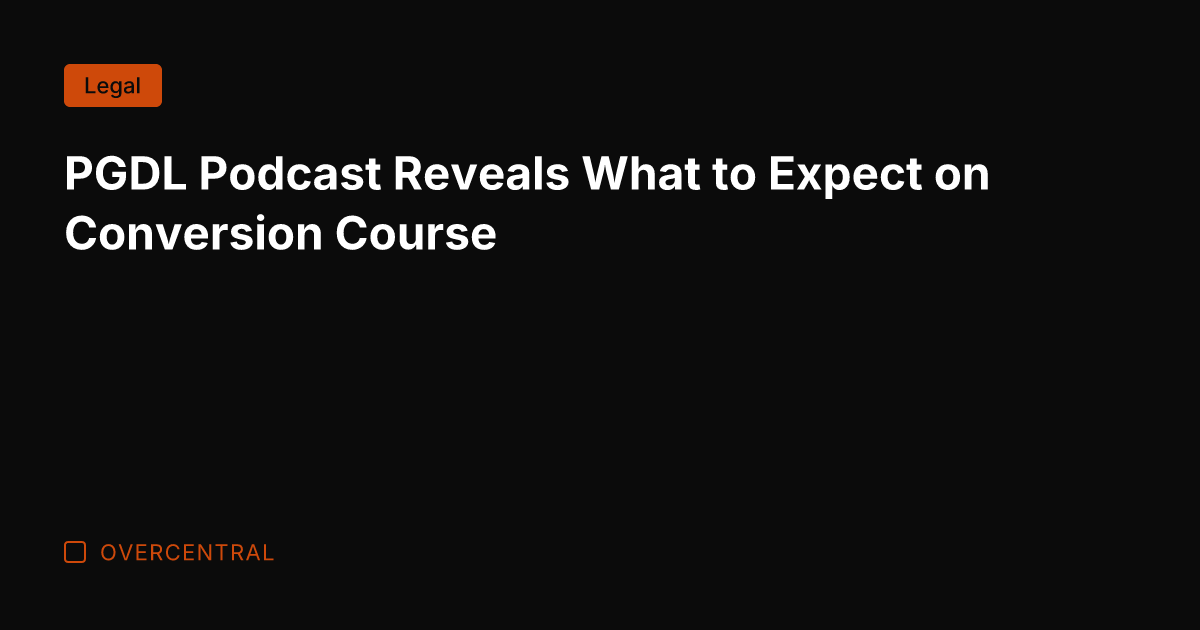 Legal

PGDL Podcast Reveals What to Expect on Conversion Course

OVERCENTRAL